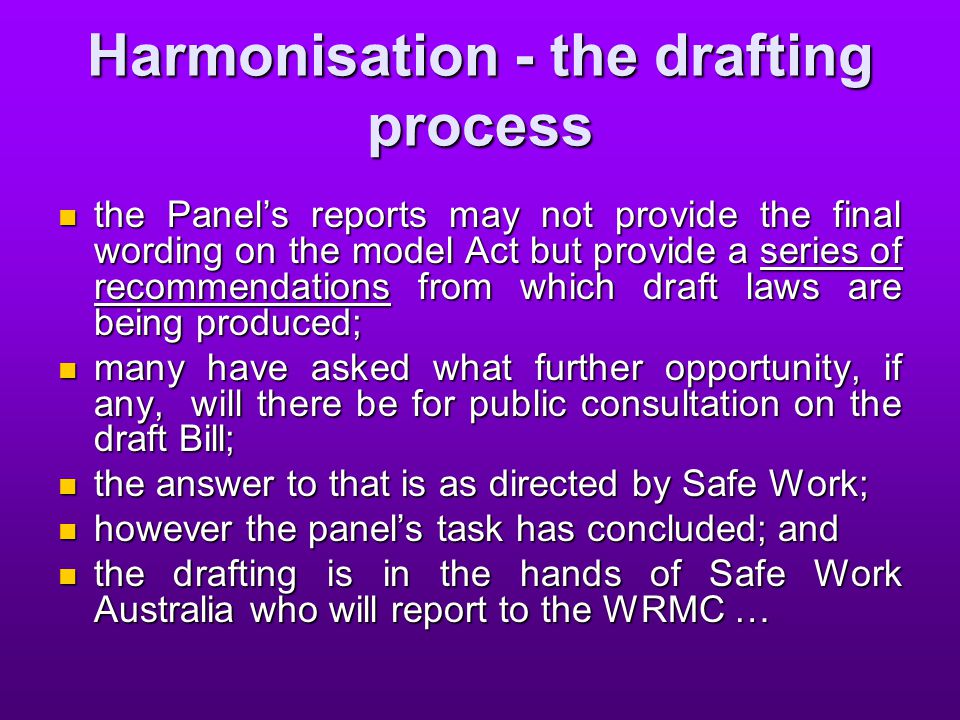 Harmonisation - the drafting process

- the Panel's reports may not provide the final wording on the model Act but provide a series of recommendations from which draft laws are being produced;
- many have asked what further opportunity, if any, will there be for public consultation on the draft Bill;
- the answer to that is as directed by Safe Work;
- however the panel's task has concluded; and
- the drafting is in the hands of Safe Work Australia who will report to the WRMC …